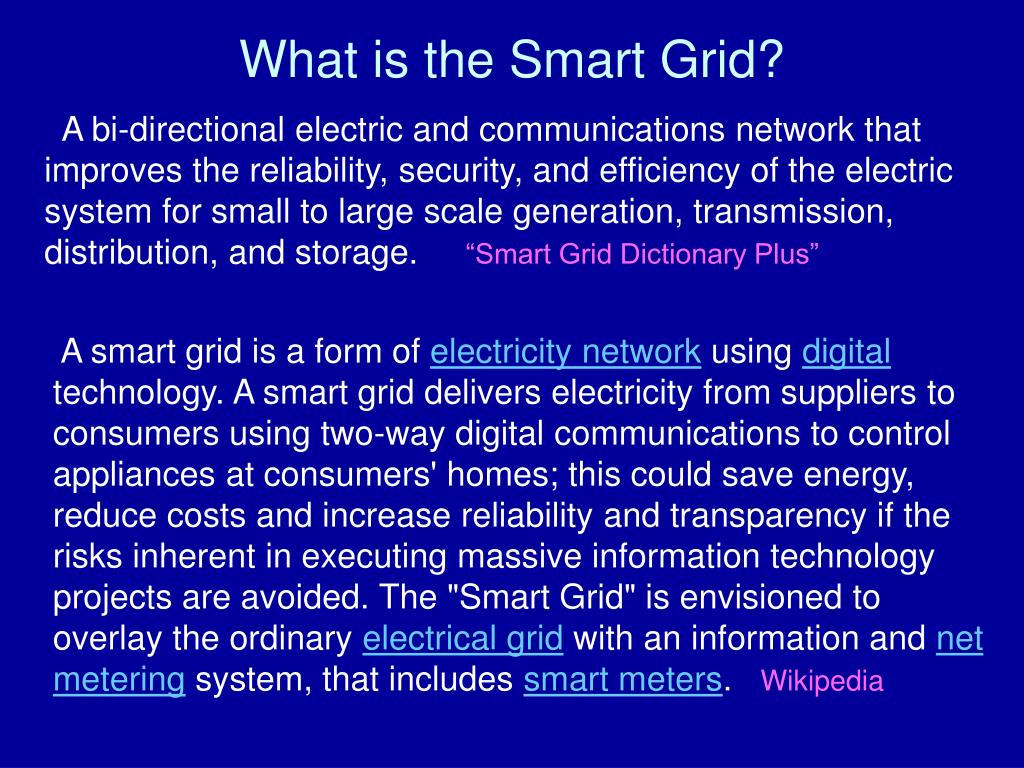 What is the Smart Grid?

A bi-directional electric and communications network that improves the reliability, security, and efficiency of the electric system for small to large scale generation, transmission, distribution, and storage. “Smart Grid Dictionary Plus”

A smart grid is a form of electricity network using digital technology. A smart grid delivers electricity from suppliers to consumers using two-way digital communications to control appliances at consumers' homes; this could save energy, reduce costs and increase reliability and transparency if the risks inherent in executing massive information technology projects are avoided. The "Smart Grid" is envisioned to overlay the ordinary electrical grid with an information and net metering system, that includes smart meters. Wikipedia